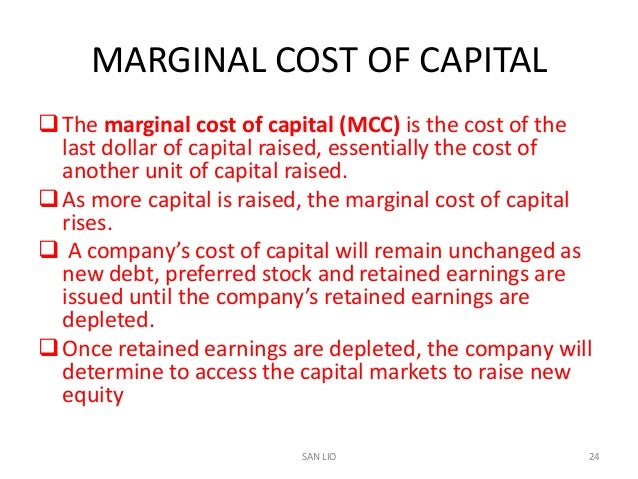 MARGINAL COST OF CAPITAL

❑ The marginal cost of capital (MCC) is the cost of the last dollar of capital raised, essentially the cost of another unit of capital raised.

❑ As more capital is raised, the marginal cost of capital rises.

❑ A company's cost of capital will remain unchanged as new debt, preferred stock and retained earnings are issued until the company's retained earnings are depleted.

❑ Once retained earnings are depleted, the company will determine to access the capital markets to raise new equity

SAN LIO

24